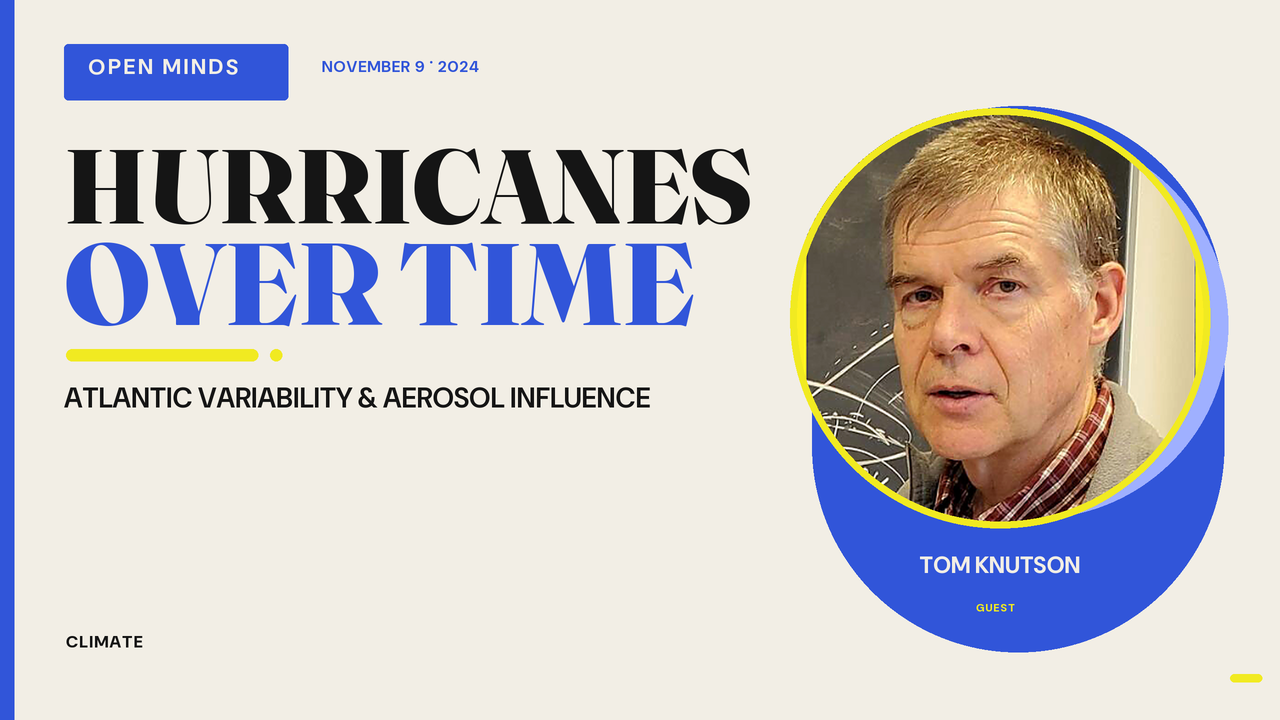 OPEN MINDS

NOVEMBER 9 · 2024

HURRICANES
OVER TIME

ATLANTIC VARIABILITY & AEROSOL INFLUENCE

TOM KNUTSON

GUEST

CLIMATE